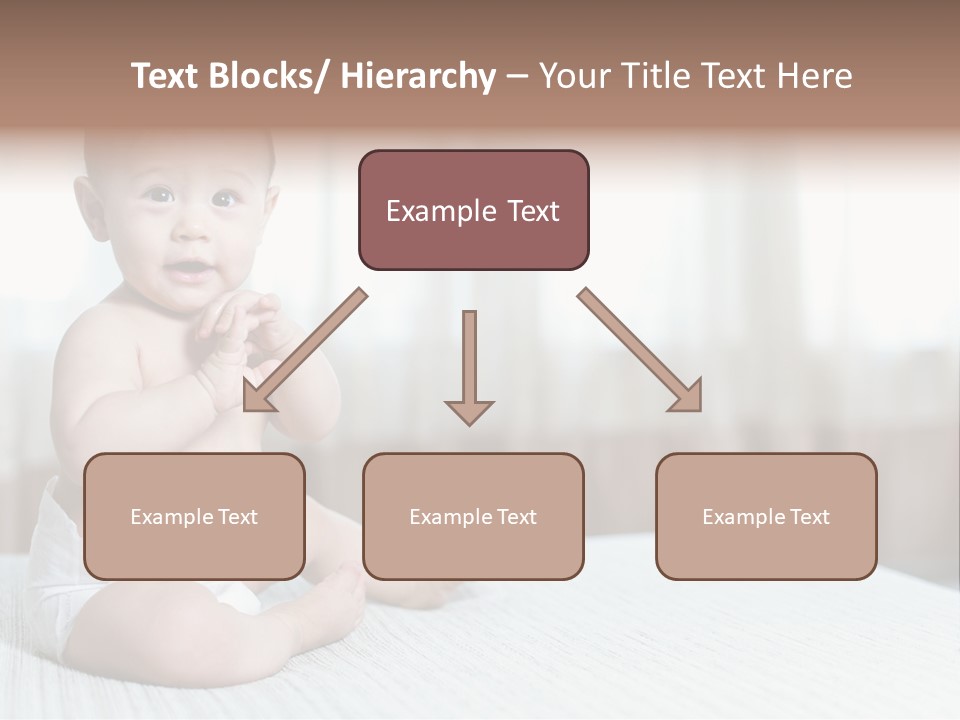 Text Blocks/ Hierarchy – Your Title Text Here

Example Text

Example Text

Example Text

Example Text